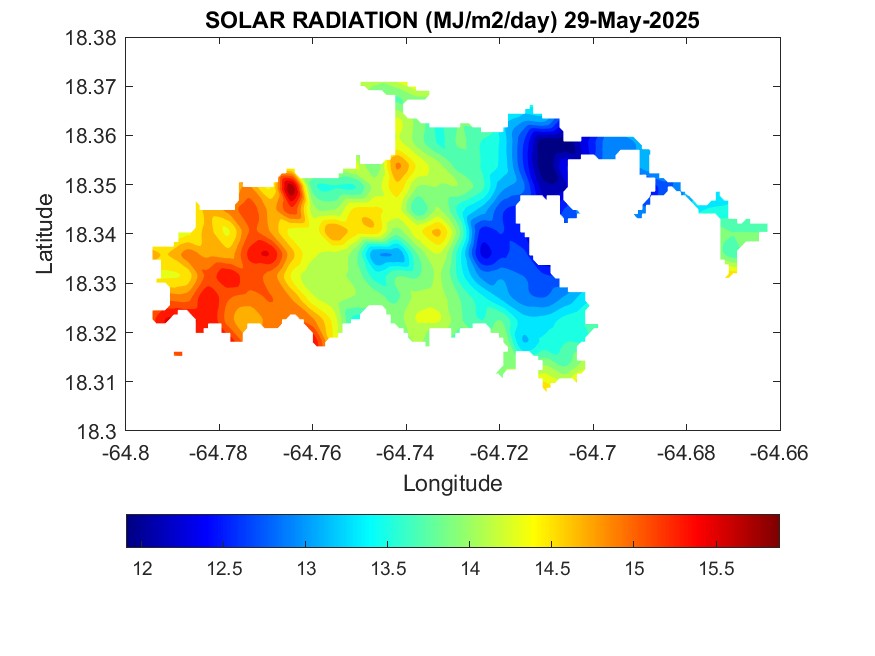 SOLAR RADIATION (MJ/m2/day) 29-May-2025

18.38
18.37
18.36
18.35
18.34
18.33
18.32
18.31
18.3

Latitude

-64.8 -64.78 -64.76 -64.74 -64.72 -64.7 -64.68 -64.66

Longitude

12 12.5 13 13.5 14 14.5 15 15.5